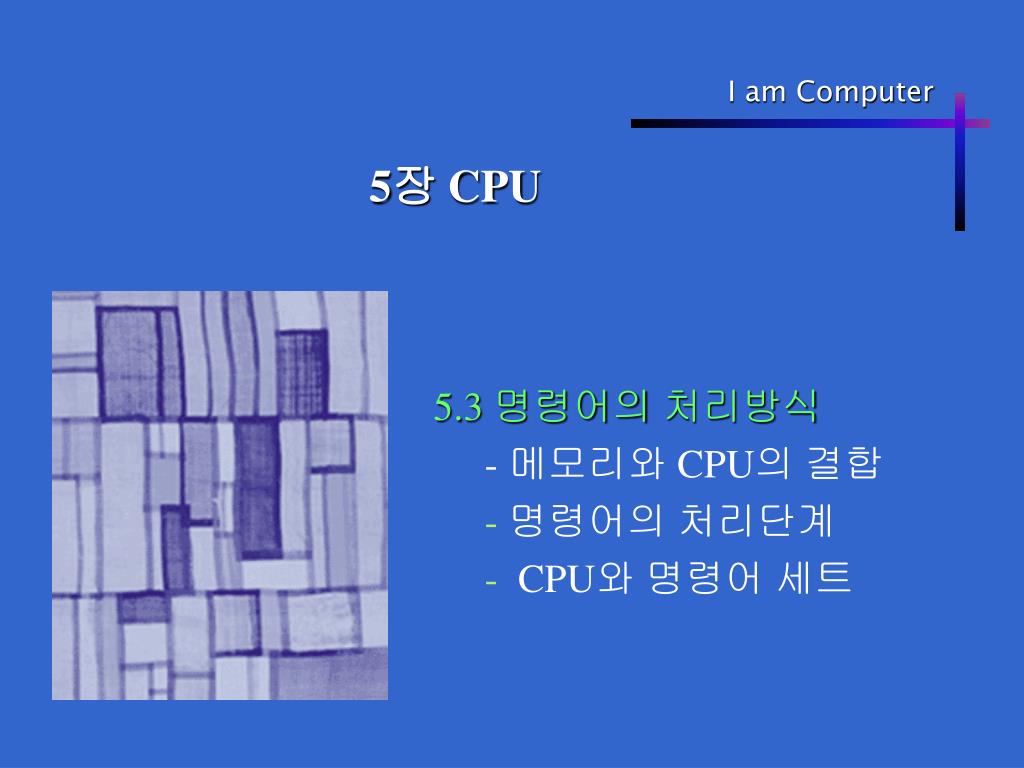 I am Computer

5장 CPU

5.3 명령어의 처리방식
- 메모리와 CPU의 결합
- 명령어의 처리단계
- CPU와 명령어 세트